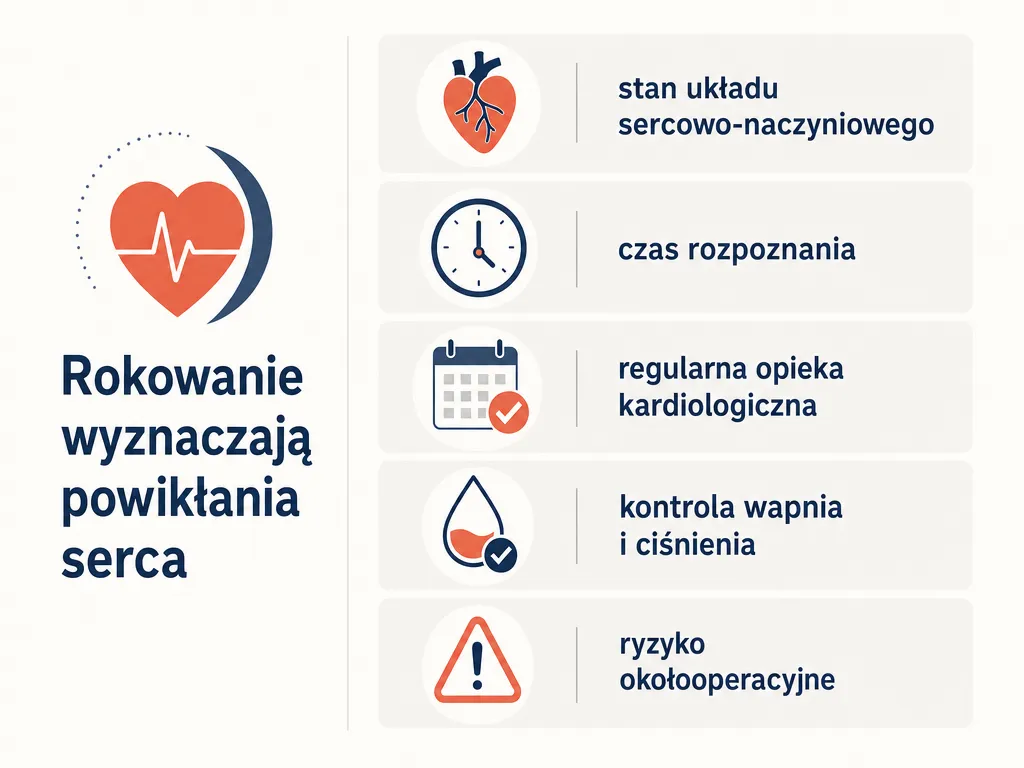 Rokowanie wyznaczają powikłania serca

stan układu sercowo-naczyniowego

czas rozpoznania

regularna opieka kardiologiczna

kontrola wapnia i ciśnienia

ryzyko okołooperacyjne